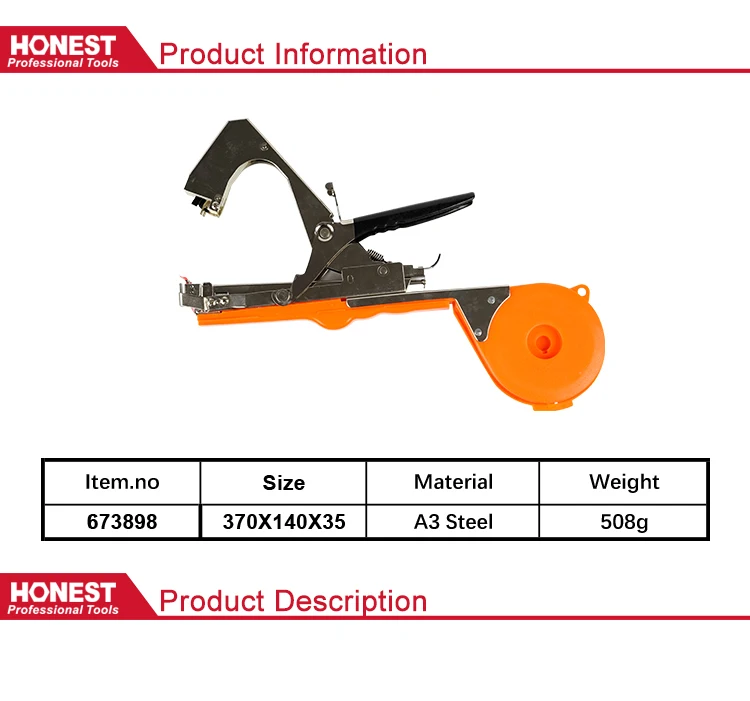 HONEST
Professional Tools

Product Information

| Item.no | Size | Material | Weight |
|---|---|---|---|
| 673898 | 370X140X35 | A3 Steel | 508g |

HONEST
Professional Tools

Product Description